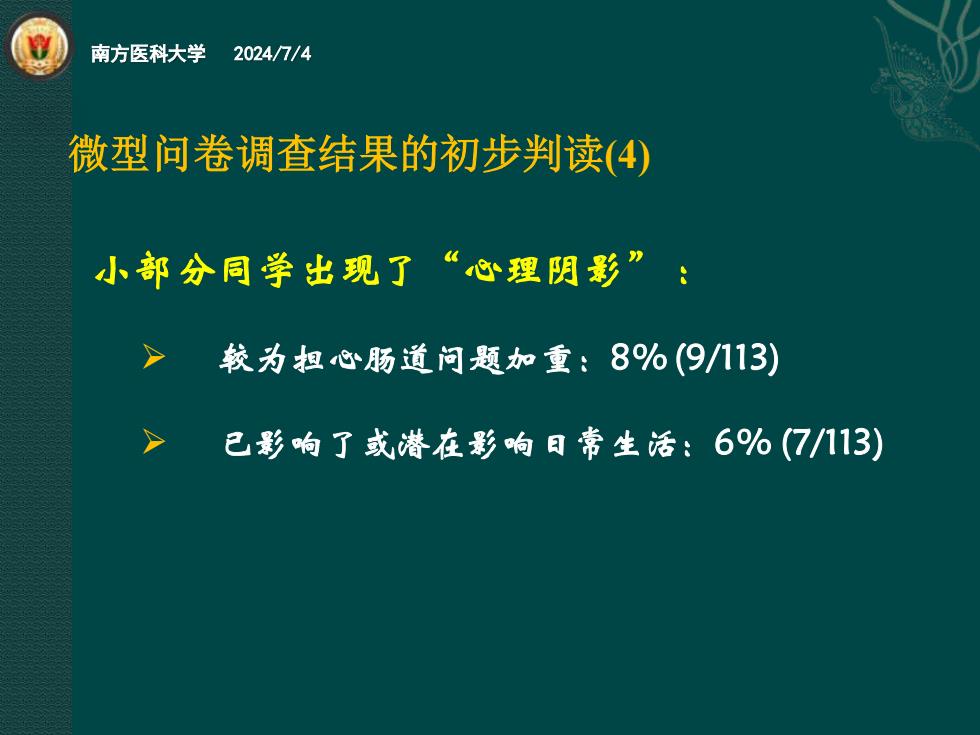 南方医科大学 2024/7/4

微型问卷调查结果的初步判读(4)

小部分同学出现了“心理阴影”：

➢ 较为担心肠道问题加重：8% (9/113)

➢ 已影响了或潜在影响日常生活：6% (7/113)